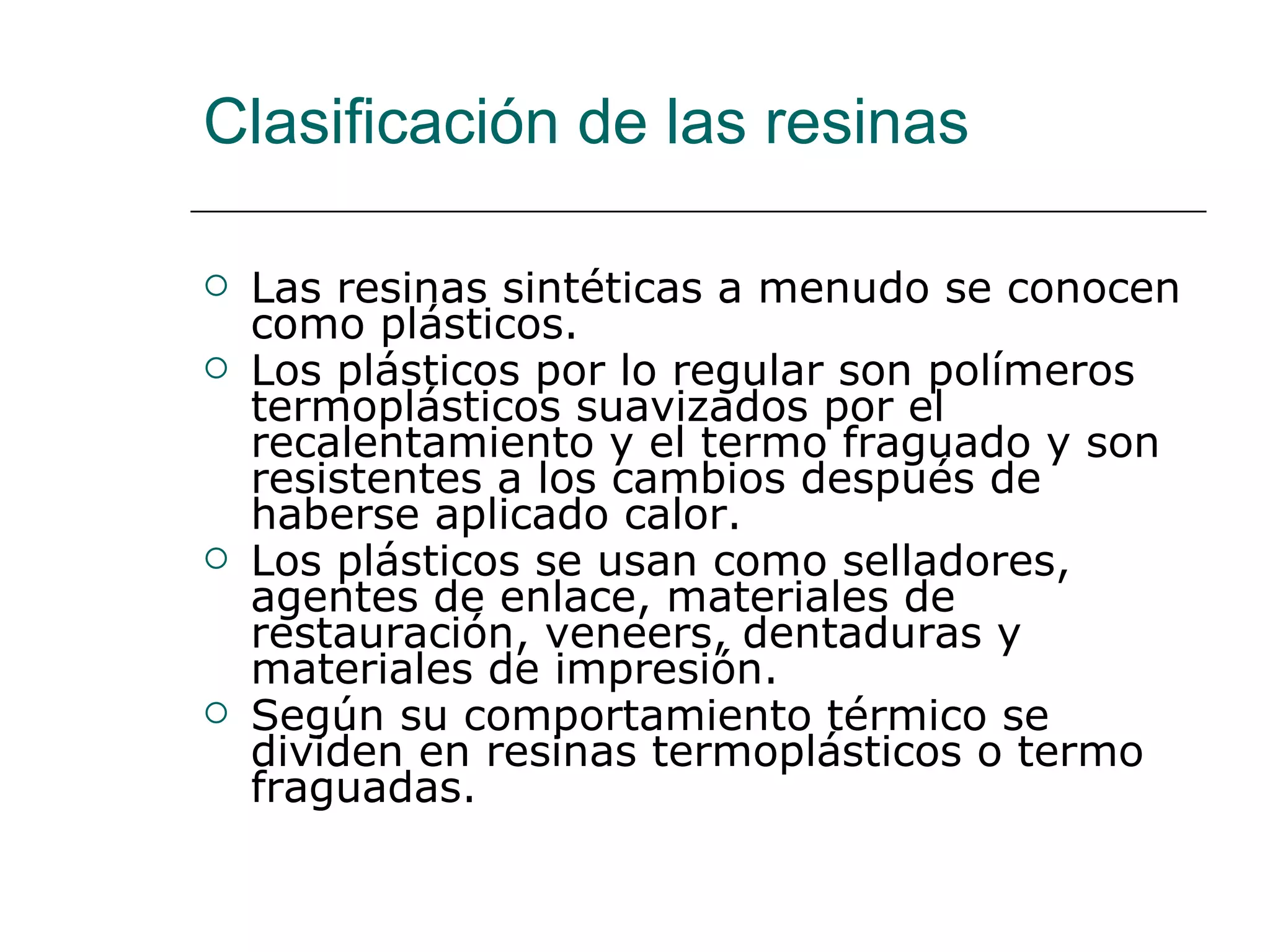 Clasificación de las resinas

○ Las resinas sintéticas a menudo se conocen como plásticos.
○ Los plásticos por lo regular son polímeros termoplásticos suavizados por el recalentamiento y el termo fraguado y son resistentes a los cambios después de haberse aplicado calor.
○ Los plásticos se usan como selladores, agentes de enlace, materiales de restauración, veneers, dentaduras y materiales de impresión.
○ Según su comportamiento térmico se dividen en resinas termoplásticos o termo fraguadas.